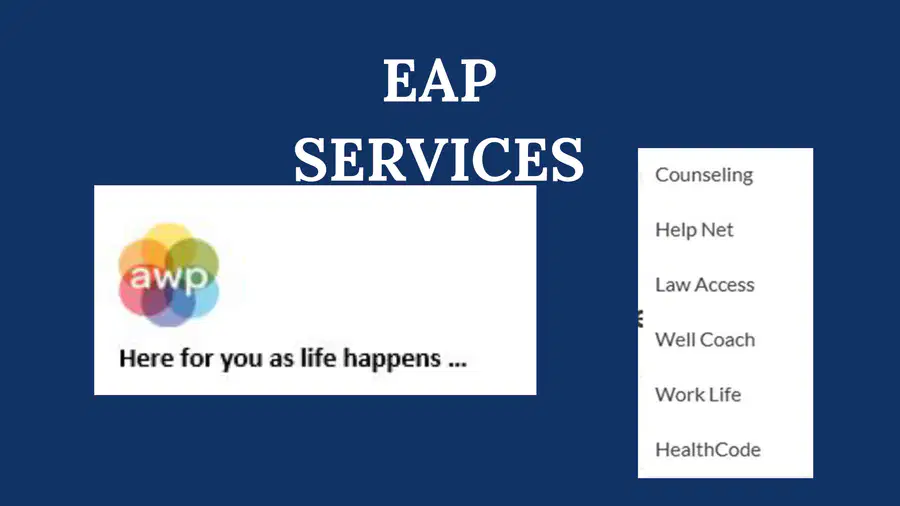 EAP
SERVICES

awp

Here for you as life happens ...

Counseling

Help Net

Law Access

Well Coach

Work Life

HealthCode